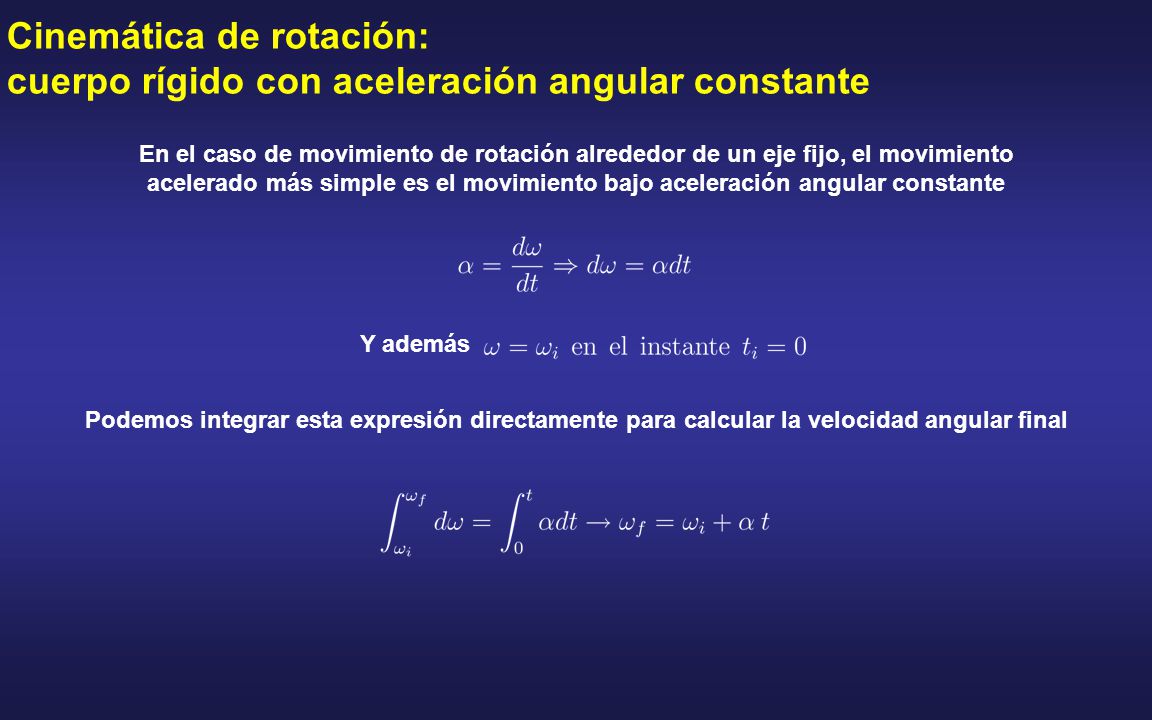 Cinemática de rotación:
cuerpo rígido con aceleración angular constante

En el caso de movimiento de rotación alrededor de un eje fijo, el movimiento acelerado más simple es el movimiento bajo aceleración angular constante

$\alpha = \frac{d\omega}{dt} \Rightarrow d\omega = \alpha dt$

Y además $\omega = \omega_i$ en el instante $t_i = 0$

Podemos integrar esta expresión directamente para calcular la velocidad angular final

$\int_{\omega_i}^{\omega_f} d\omega = \int_0^t \alpha dt \rightarrow \omega_f = \omega_i + \alpha\, t$